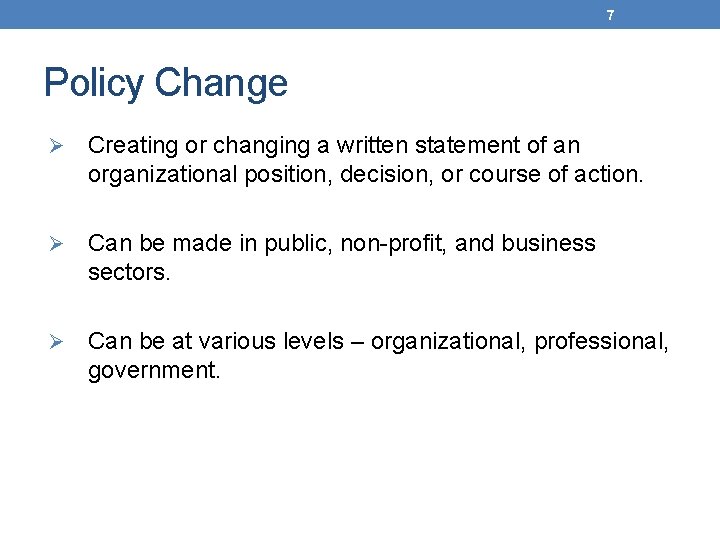 7

Policy Change

➢ Creating or changing a written statement of an organizational position, decision, or course of action.

➢ Can be made in public, non-profit, and business sectors.

➢ Can be at various levels – organizational, professional, government.